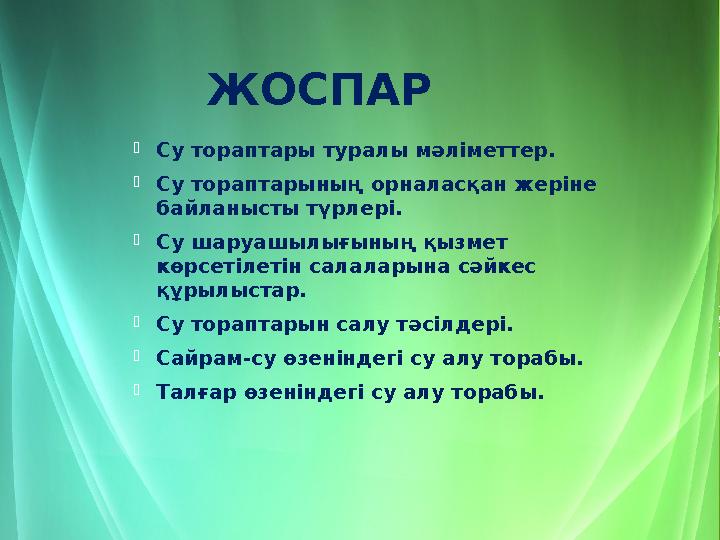 ЖОСПАР

Су тораптары туралы мәліметтер.

Су тораптарының орналасқан жеріне байланысты түрлері.

Су шаруашылығының қызмет көрсетілетін салаларына сәйкес құрылыстар.

Су тораптарын салу тәсілдері.

Сайрам-су өзеніндегі су алу торабы.

Талғар өзеніндегі су алу торабы.